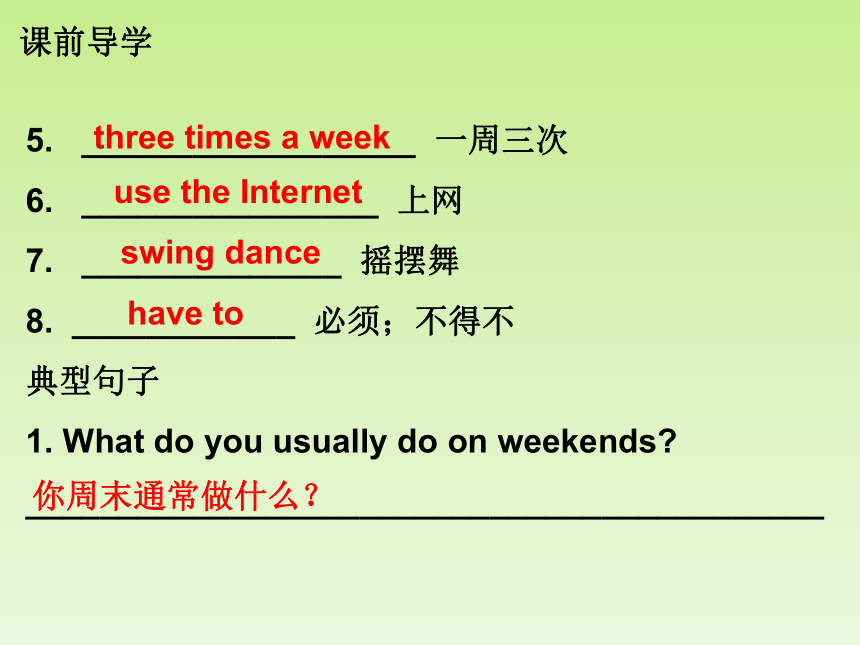 课前导学

5. three times a week 一周三次

6. use the Internet 上网

7. swing dance 摇摆舞

8. have to 必须；不得不

典型句子

1. What do you usually do on weekends?

你周末通常做什么？